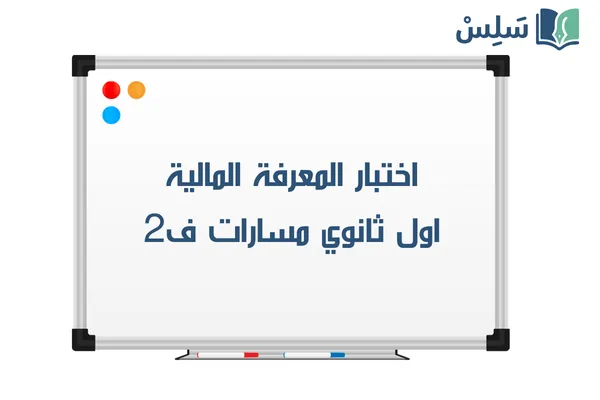 سَلِسْ

اختبار المعرفة المالية
اول ثانوي مسارات ف2